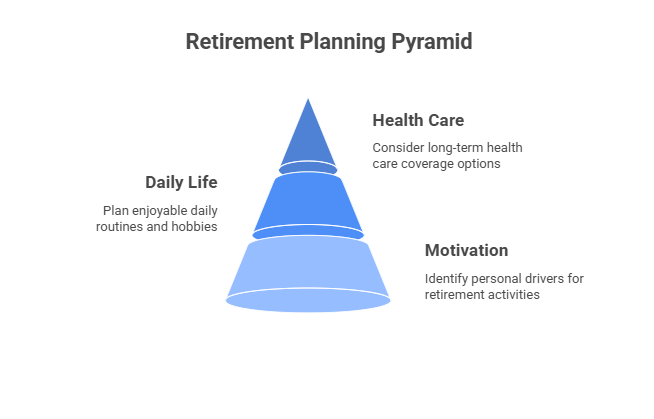 Retirement Planning Pyramid

Health Care

Consider long-term health care coverage options

Daily Life

Plan enjoyable daily routines and hobbies

Motivation

Identify personal drivers for retirement activities